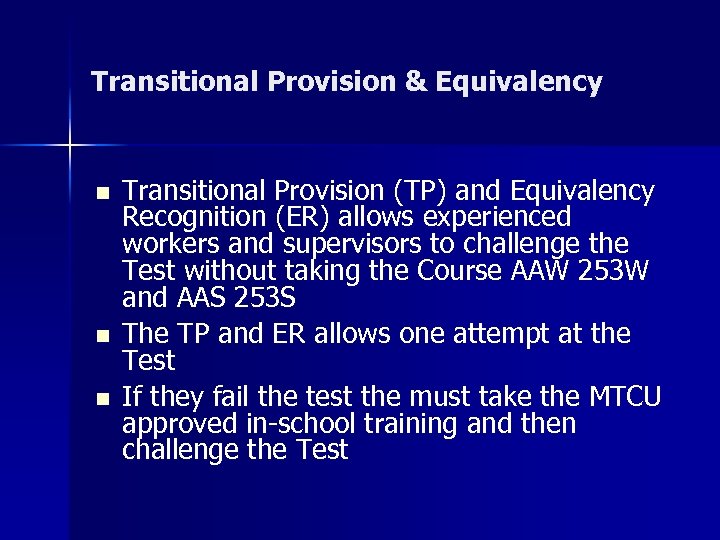 Transitional Provision & Equivalency

- Transitional Provision (TP) and Equivalency Recognition (ER) allows experienced workers and supervisors to challenge the Test without taking the Course AAW 253W and AAS 253S
- The TP and ER allows one attempt at the Test
- If they fail the test the must take the MTCU approved in-school training and then challenge the Test